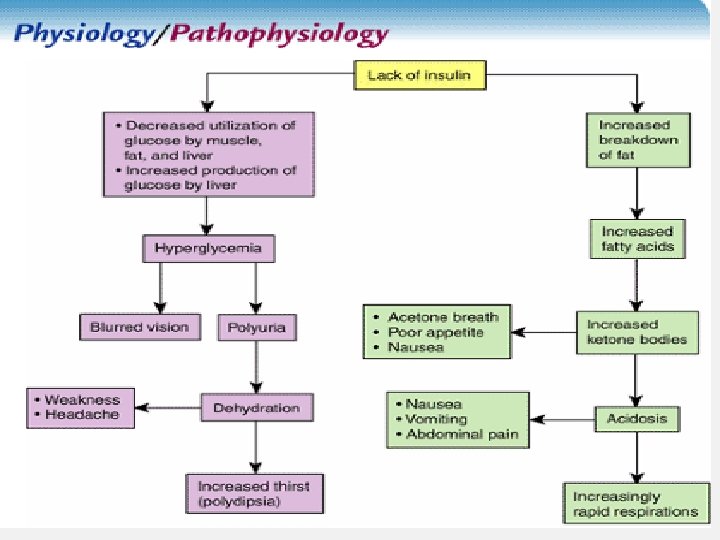 Physiology/Pathophysiology

Lack of insulin

• Decreased utilization of glucose by muscle, fat, and liver
• Increased production of glucose by liver

Hyperglycemia

Blurred vision

Polyuria

Dehydration

• Weakness
• Headache

Increased thirst (polydipsia)

Increased breakdown of fat

Increased fatty acids

Increased ketone bodies

• Acetone breath
• Poor appetite
• Nausea

Acidosis

• Nausea
• Vomiting
• Abdominal pain

Increasingly rapid respirations